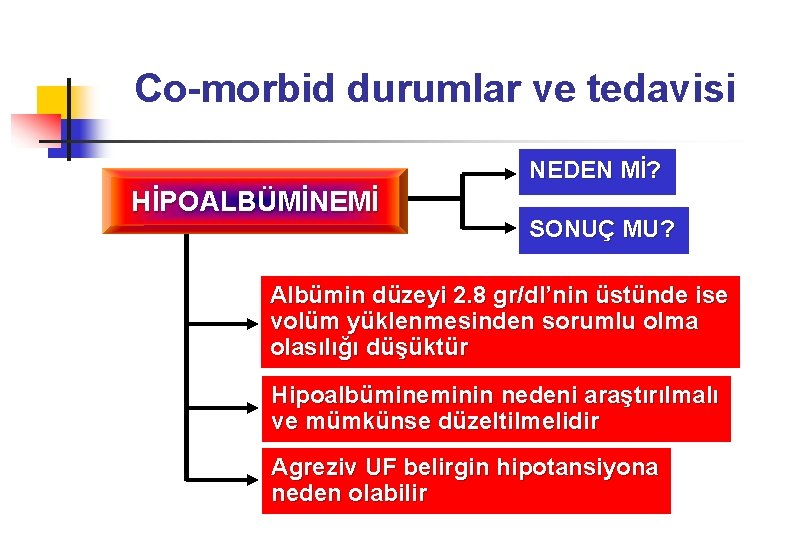 Co-morbid durumlar ve tedavisi

HİPOALBÜMİNEMİ

NEDEN Mİ?

SONUÇ MU?

Albümin düzeyi 2.8 gr/dl'nin üstünde ise volüm yüklenmesinden sorumlu olma olasılığı düşüktür

Hipoalbümineminin nedeni araştırılmalı ve mümkünse düzeltilmelidir

Agreziv UF belirgin hipotansiyona neden olabilir